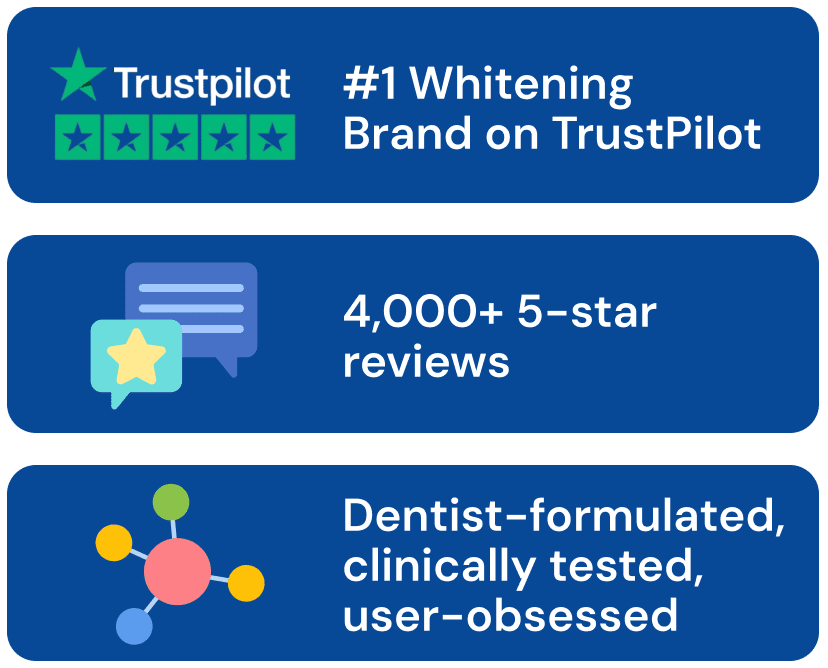 Trustpilot

#1 Whitening Brand on TrustPilot

4,000+ 5-star reviews

Dentist-formulated, clinically tested, user-obsessed